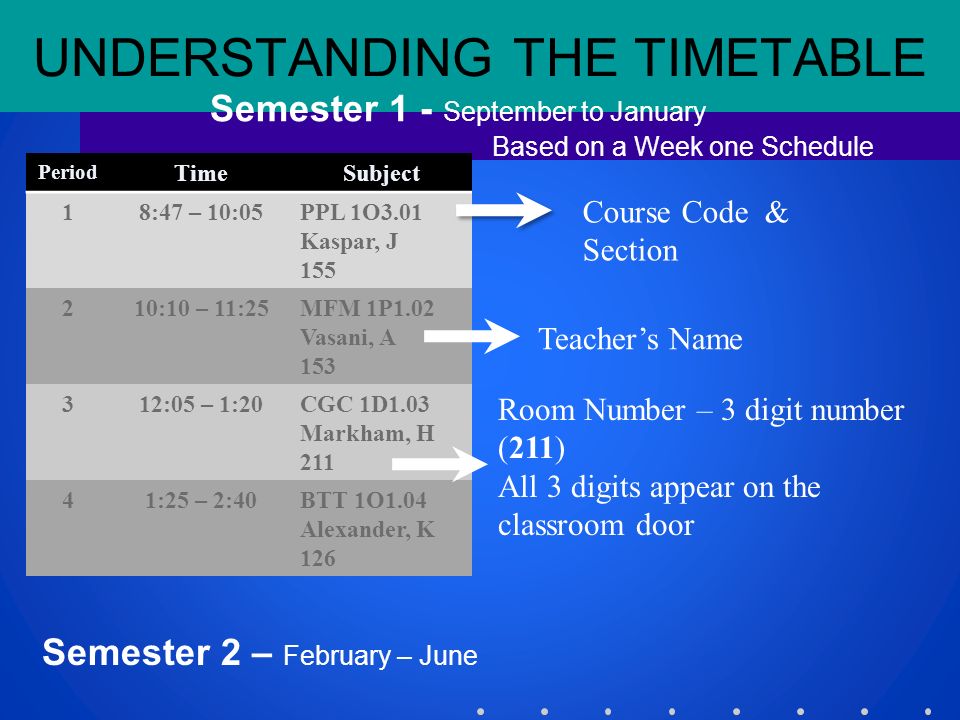 UNDERSTANDING THE TIMETABLE

Semester 1 - September to January

Based on a Week one Schedule

| Period | Time | Subject |
|---|---|---|
| 1 | 8:47 – 10:05 | PPL 1O3.01 Kaspar, J 155 |
| 2 | 10:10 – 11:25 | MFM 1P1.02 Vasani, A 153 |
| 3 | 12:05 – 1:20 | CGC 1D1.03 Markham, H 211 |
| 4 | 1:25 – 2:40 | BTT 1O1.04 Alexander, K 126 |

Course Code & Section

Teacher's Name

Room Number – 3 digit number (211) All 3 digits appear on the classroom door

Semester 2 – February – June